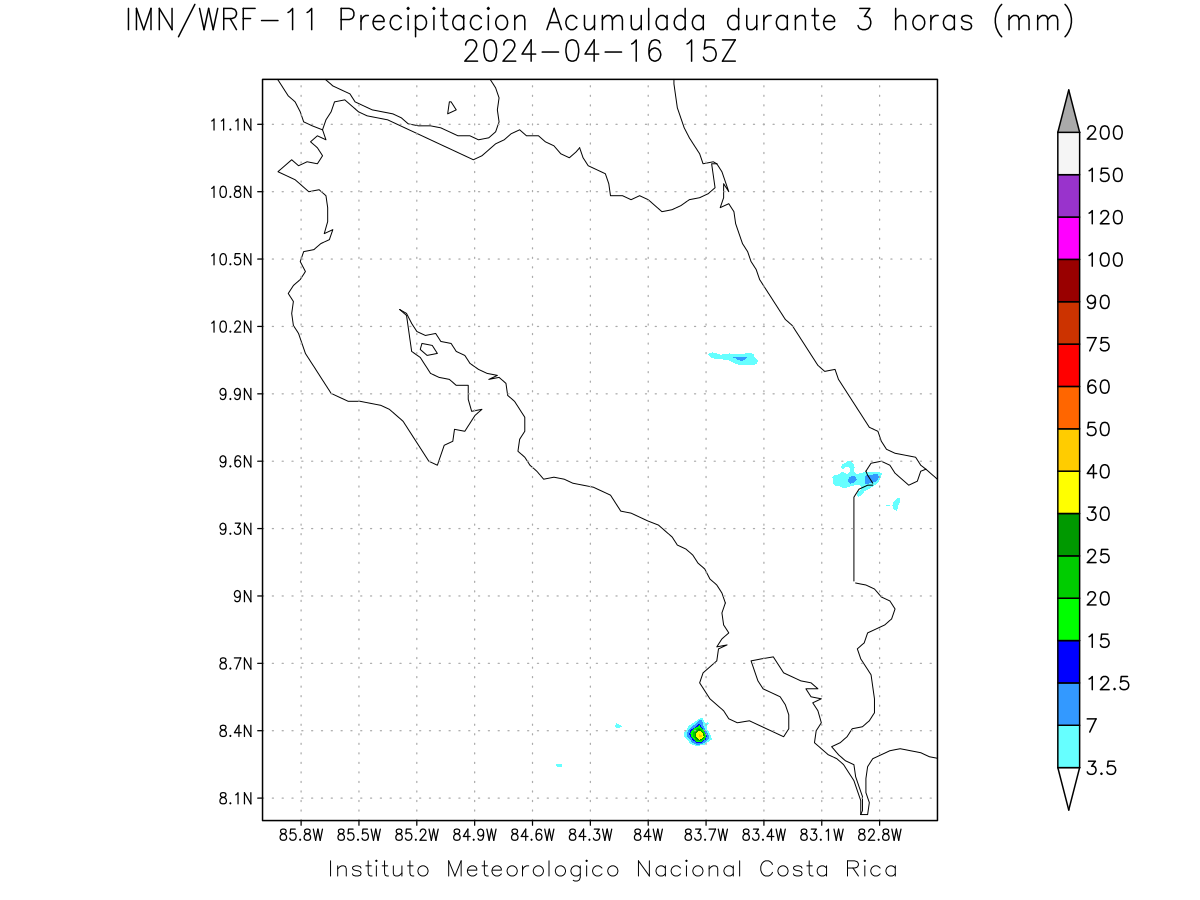 IMN/WRF-11 Precipitacion Acumulada durante 3 horas (mm)
2024-04-16 15Z

11.1N
10.8N
10.5N
10.2N
9.9N
9.6N
9.3N
9N
8.7N
8.4N
8.1N

85.8W 85.5W 85.2W 84.9W 84.6W 84.3W 84W 83.7W 83.4W 83.1W 82.8W

200
150
120
100
90
75
60
50
40
30
25
20
15
12.5
7
3.5

Instituto Meteorologico Nacional Costa Rica